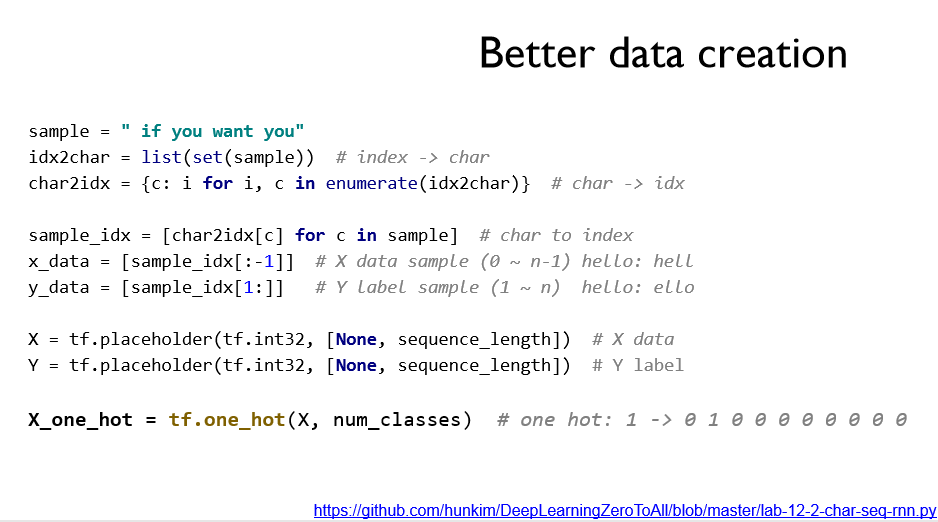 Better data creation

sample = " if you want you"
idx2char = list(set(sample))  # index -> char
char2idx = {c: i for i, c in enumerate(idx2char)}  # char -> idx

sample_idx = [char2idx[c] for c in sample]  # char to index
x_data = [sample_idx[:-1]]  # X data sample (0 ~ n-1) hello: hell
y_data = [sample_idx[1:]]   # Y label sample (1 ~ n)  hello: ello

X = tf.placeholder(tf.int32, [None, sequence_length])  # X data
Y = tf.placeholder(tf.int32, [None, sequence_length])  # Y label

X_one_hot = tf.one_hot(X, num_classes)  # one hot: 1 -> 0 1 0 0 0 0 0 0 0 0

https://github.com/hunkim/DeepLearningZeroToAll/blob/master/lab-12-2-char-seq-rnn.py